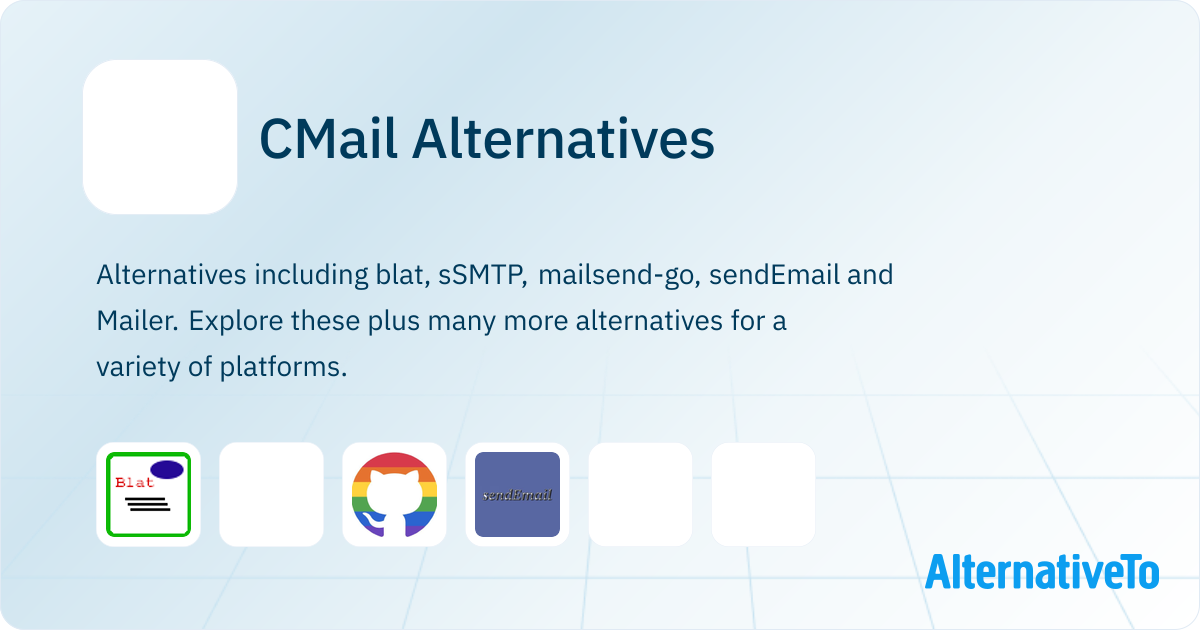 CMail Alternatives

Alternatives including blat, sSMTP, mailsend-go, sendEmail and Mailer. Explore these plus many more alternatives for a variety of platforms.

Blat

sendEmail

AlternativeTo